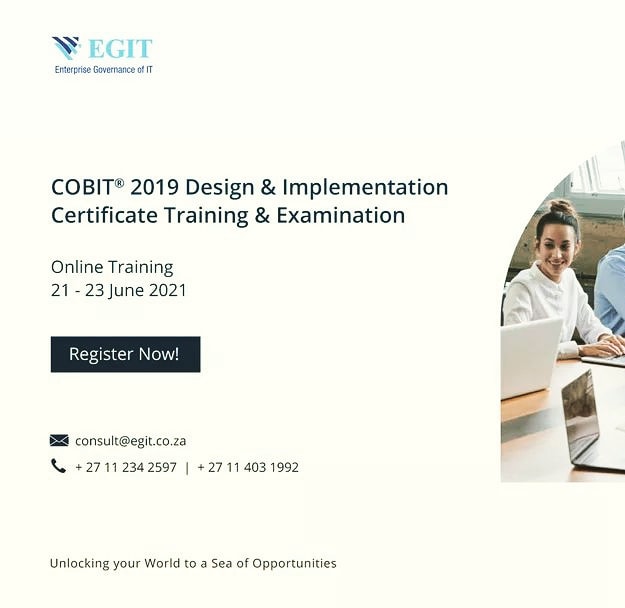 EGIT
Enterprise Governance of IT

COBIT® 2019 Design & Implementation Certificate Training & Examination

Online Training
21 - 23 June 2021

Register Now!

consult@egit.co.za
+ 27 11 234 2597 | + 27 11 403 1992

Unlocking your World to a Sea of Opportunities